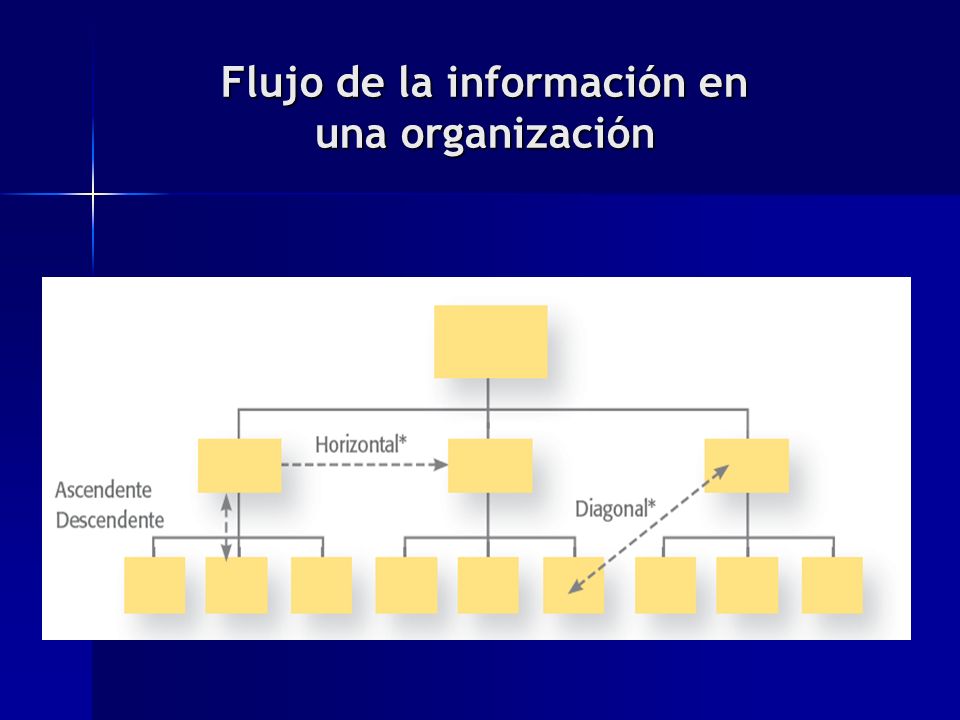 Flujo de la información en una organización

Horizontal*

Ascendente
Descendente

Diagonal*